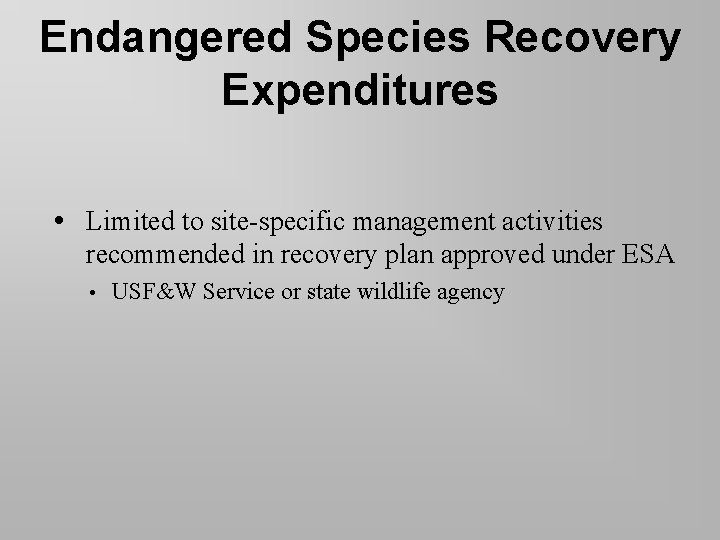 Endangered Species Recovery Expenditures

• Limited to site-specific management activities recommended in recovery plan approved under ESA
  • USF&W Service or state wildlife agency